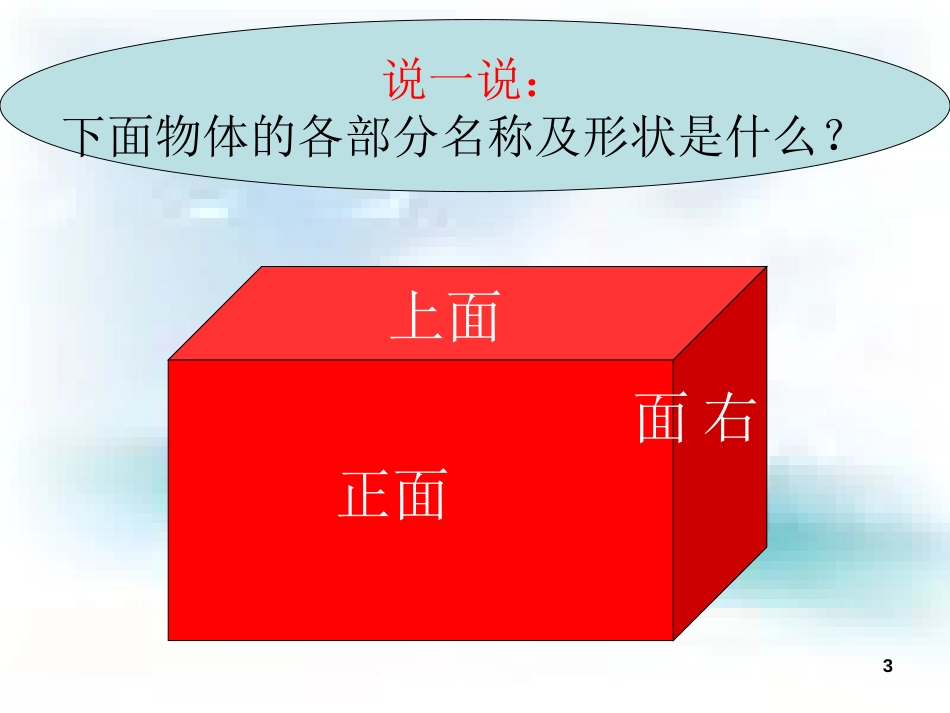 说一说：
下面物体的各部分名称及形状是什么？

上面

面 右

正面

3